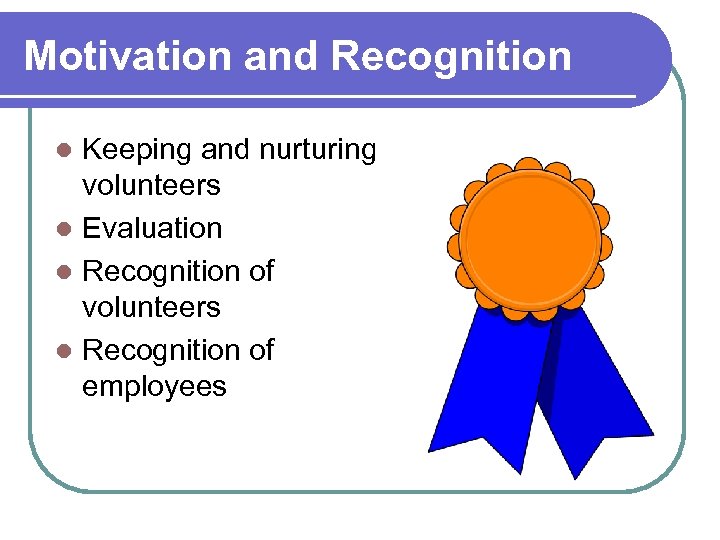 Motivation and Recognition

- Keeping and nurturing volunteers
- Evaluation
- Recognition of volunteers
- Recognition of employees